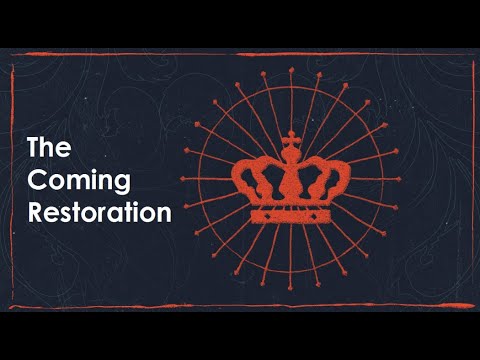 The Coming Restoration